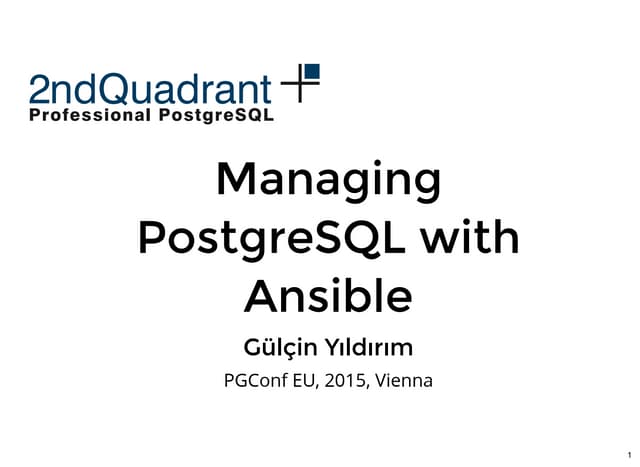 2ndQuadrant
Professional PostgreSQL

Managing PostgreSQL with Ansible

Gülçin Yıldırım

PGConf EU, 2015, Vienna

1